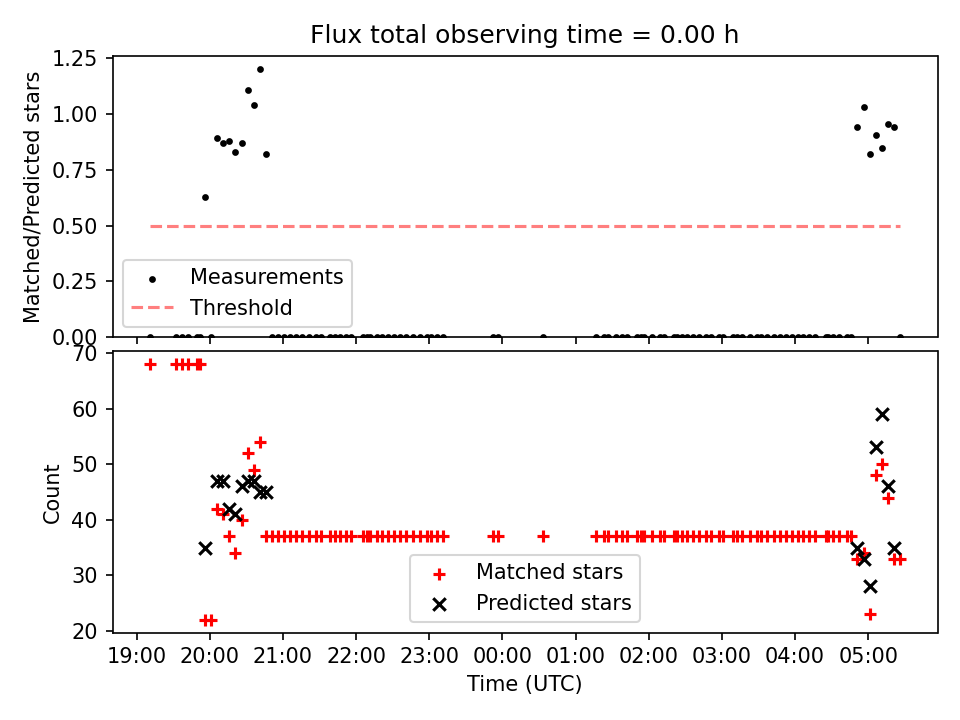 Flux total observing time = 0.00 h

Matched/Predicted stars

1.25
1.00
0.75
0.50
0.25
0.00

Measurements
Threshold

Count

70
60
50
40
30
20

Matched stars
Predicted stars

19:00 20:00 21:00 22:00 23:00 00:00 01:00 02:00 03:00 04:00 05:00

Time (UTC)